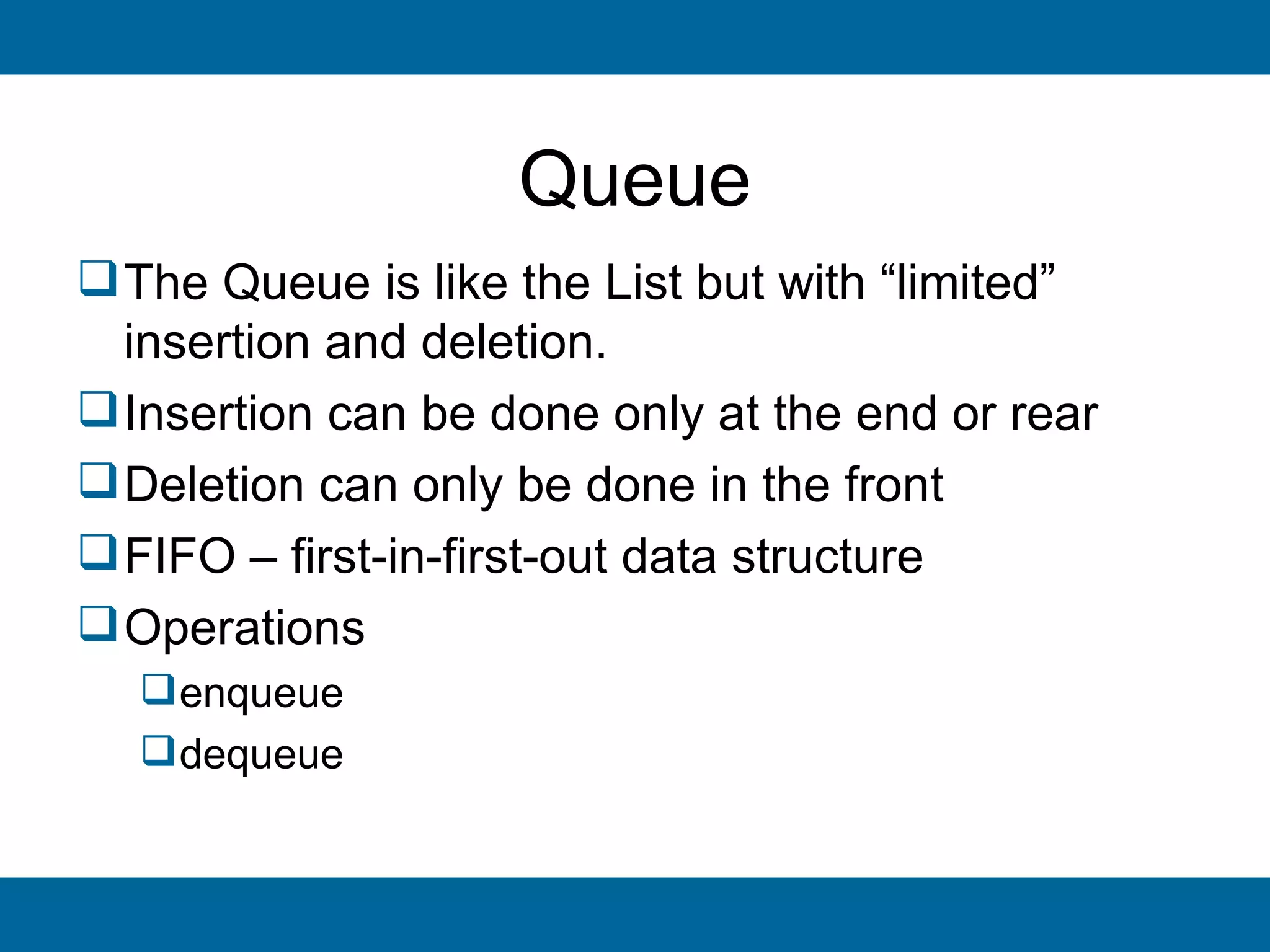 Queue

❑ The Queue is like the List but with “limited” insertion and deletion.

❑ Insertion can be done only at the end or rear

❑ Deletion can only be done in the front

❑ FIFO – first-in-first-out data structure

❑ Operations

❑ enqueue

❑ dequeue